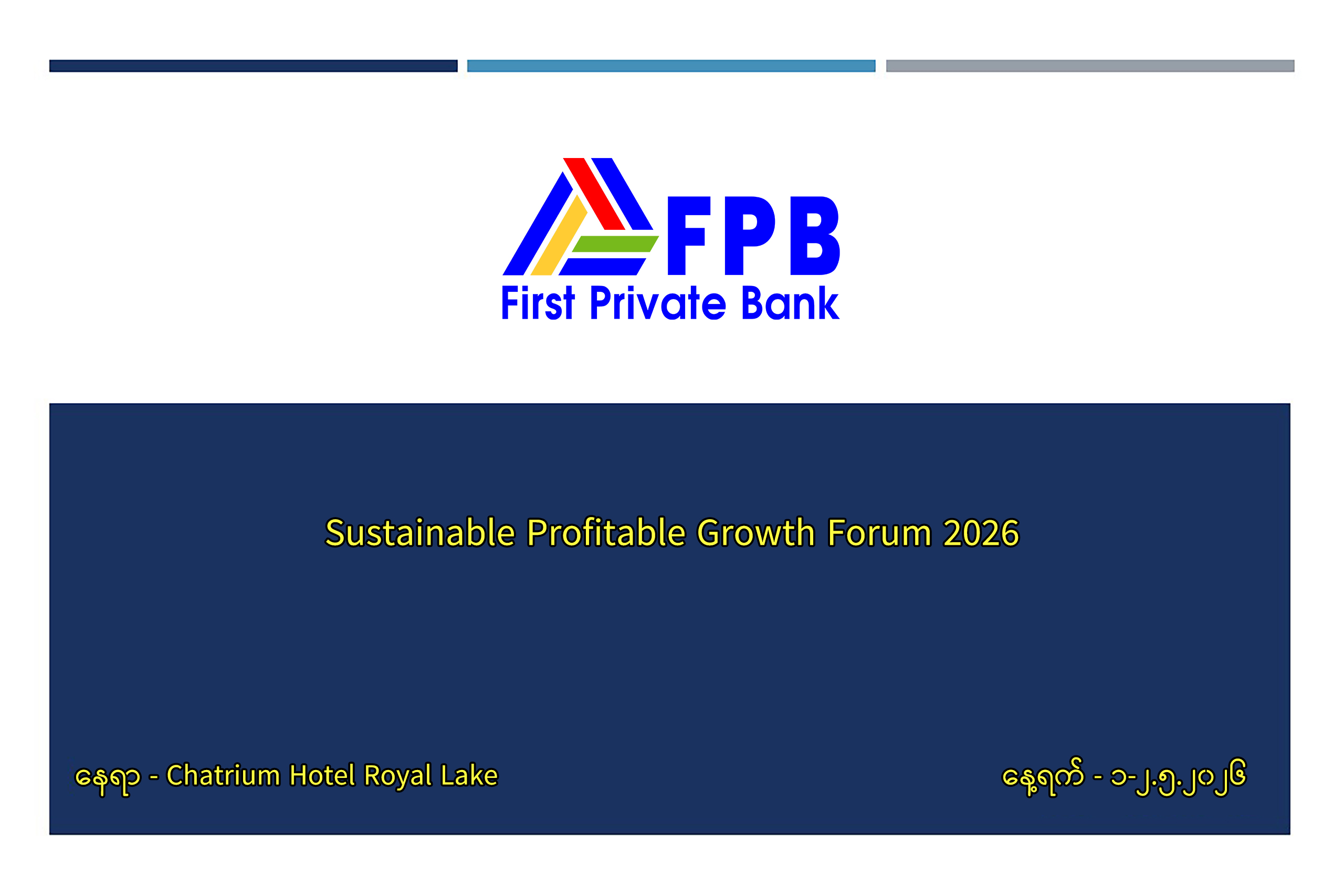 FPB
First Private Bank

Sustainable Profitable Growth Forum 2026

နေရာ - Chatrium Hotel Royal Lake

နေ့ရက် - ၁-၂.၅.၂၀၂၆